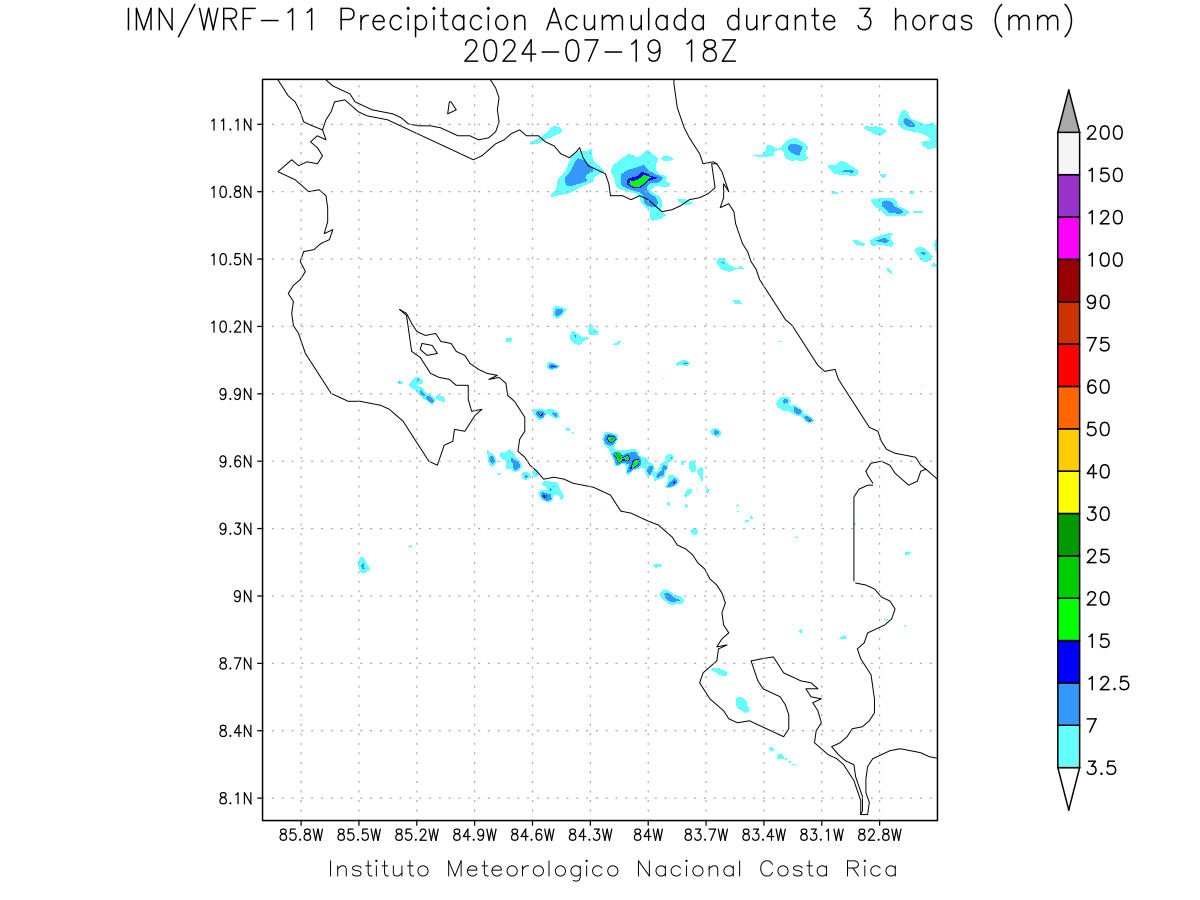 IMN/WRF-11 Precipitacion Acumulada durante 3 horas (mm)
2024-07-19 18Z

11.1N
10.8N
10.5N
10.2N
9.9N
9.6N
9.3N
9N
8.7N
8.4N
8.1N

85.8W 85.5W 85.2W 84.9W 84.6W 84.3W 84W 83.7W 83.4W 83.1W 82.8W

200
150
120
100
90
75
60
50
40
30
25
20
15
12.5
7
3.5

Instituto Meteorologico Nacional Costa Rica